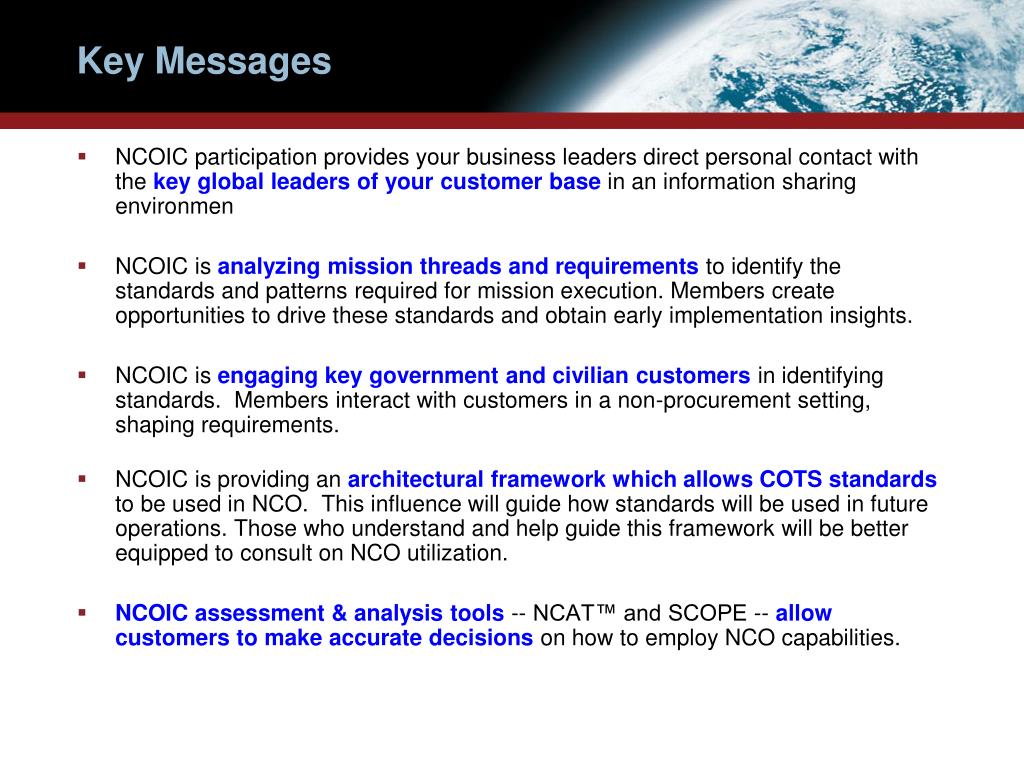 Key Messages

▪ NCOIC participation provides your business leaders direct personal contact with the key global leaders of your customer base in an information sharing environmen

▪ NCOIC is analyzing mission threads and requirements to identify the standards and patterns required for mission execution. Members create opportunities to drive these standards and obtain early implementation insights.

▪ NCOIC is engaging key government and civilian customers in identifying standards. Members interact with customers in a non-procurement setting, shaping requirements.

▪ NCOIC is providing an architectural framework which allows COTS standards to be used in NCO. This influence will guide how standards will be used in future operations. Those who understand and help guide this framework will be better equipped to consult on NCO utilization.

▪ NCOIC assessment & analysis tools -- NCAT™ and SCOPE -- allow customers to make accurate decisions on how to employ NCO capabilities.